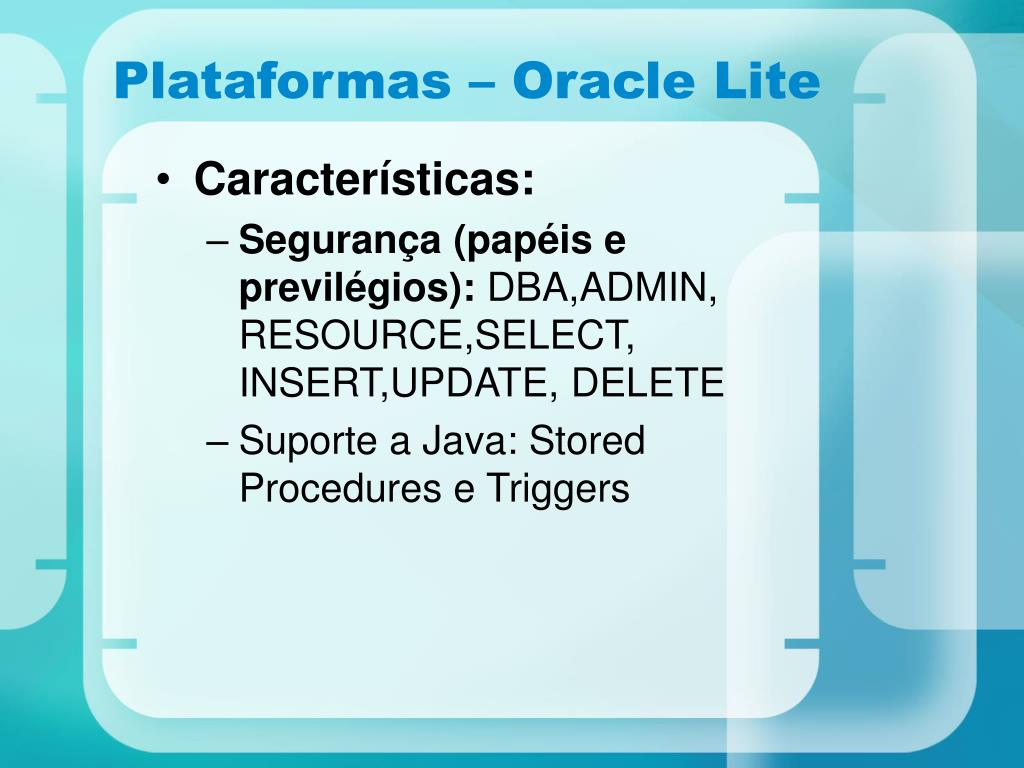 Plataformas – Oracle Lite

• Características:
– Segurança (papéis e previlégios): DBA,ADMIN, RESOURCE,SELECT, INSERT,UPDATE, DELETE
– Suporte a Java: Stored Procedures e Triggers